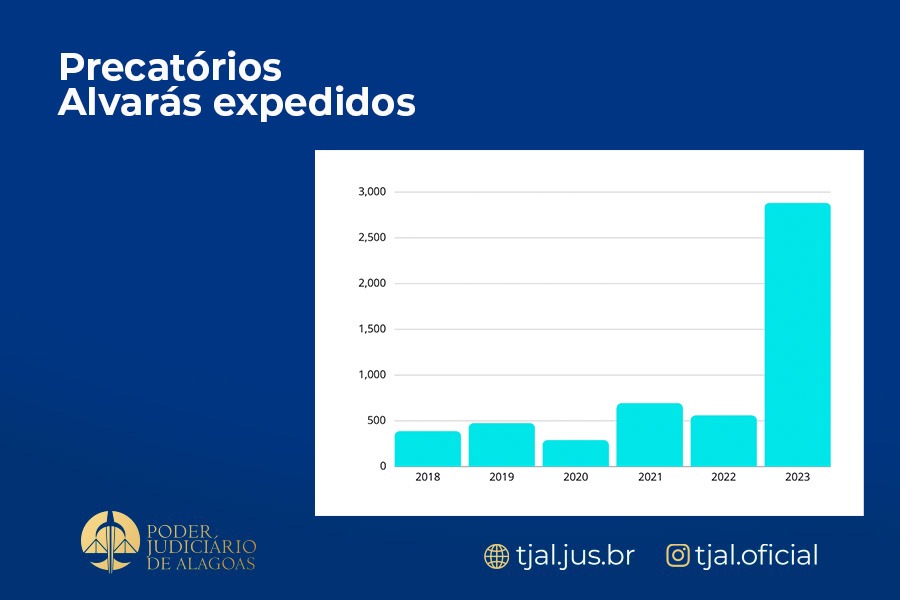 Precatórios
Alvarás expedidos

3,000
2,500
2,000
1,500
1,000
500
0

2018
2019
2020
2021
2022
2023

PODER JUDICIÁRIO DE ALAGOAS

tjal.jus.br
tjal.oficial